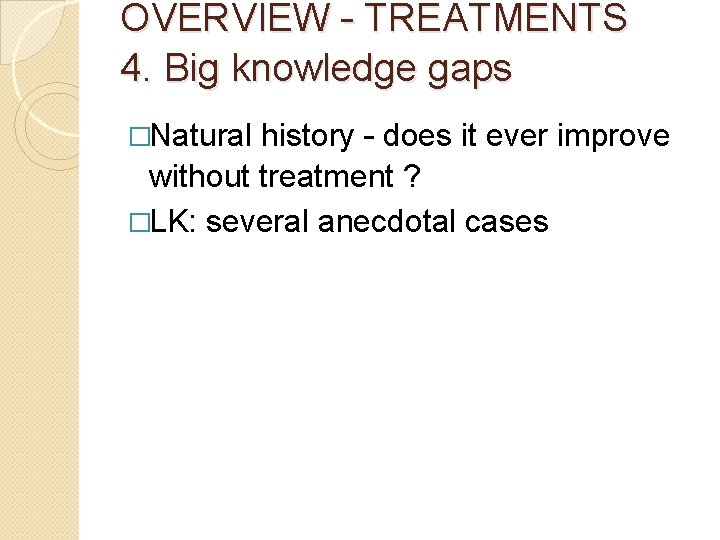 OVERVIEW - TREATMENTS
4. Big knowledge gaps

□Natural history - does it ever improve without treatment ?
□LK: several anecdotal cases